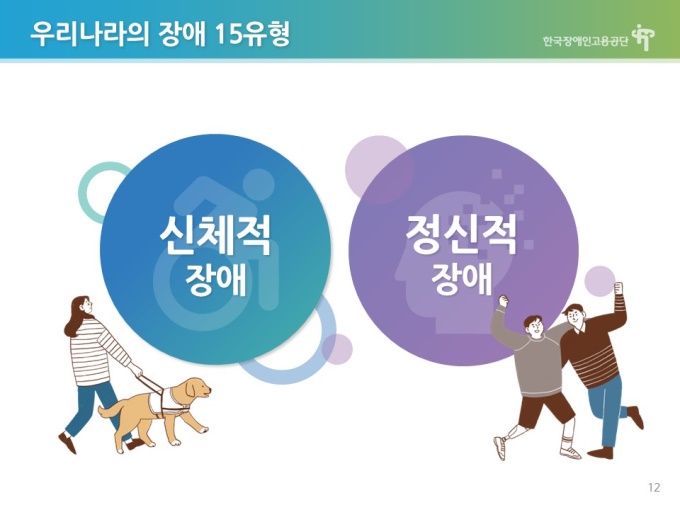 우리나라의 장애 15유형

한국장애인고용공단

신체적
장애

정신적
장애

12